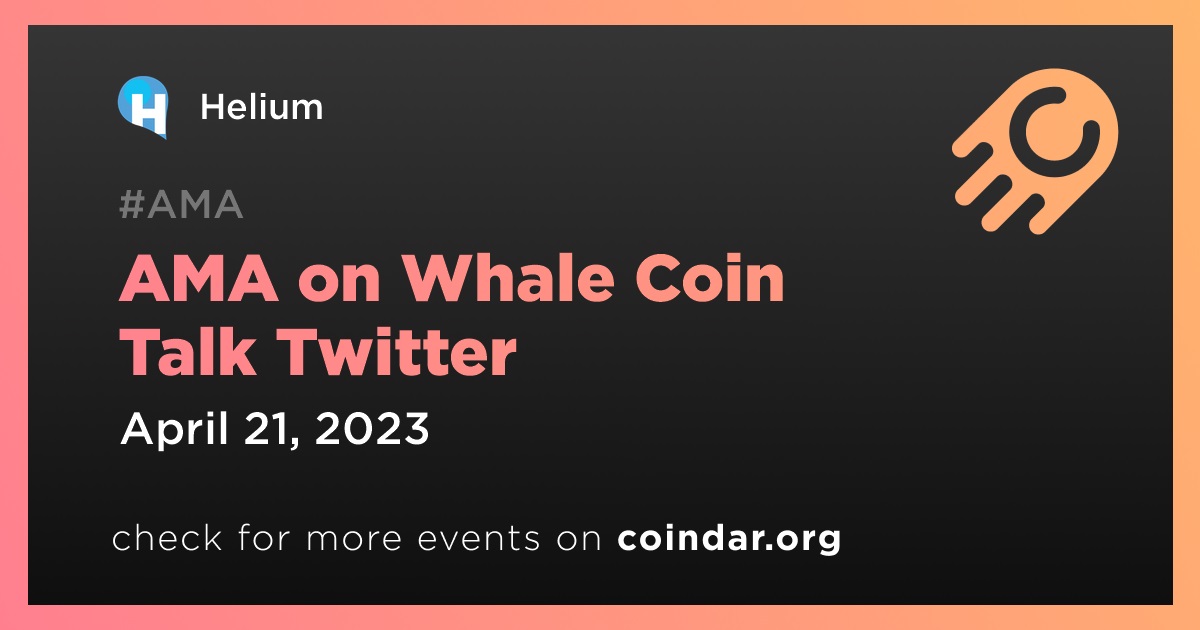 Helium

#AMA

AMA on Whale Coin Talk Twitter

April 21, 2023

check for more events on coindar.org